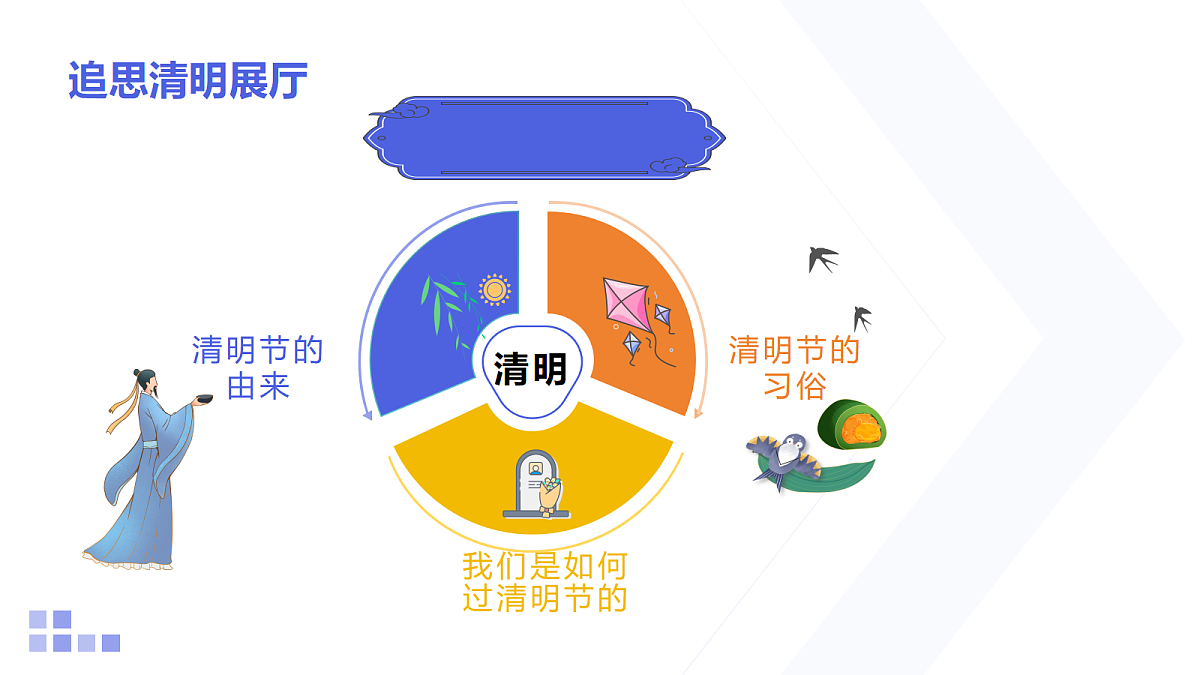 追思清明展厅

清明节的由来

清明

清明节的习俗

我们是如何过清明节的